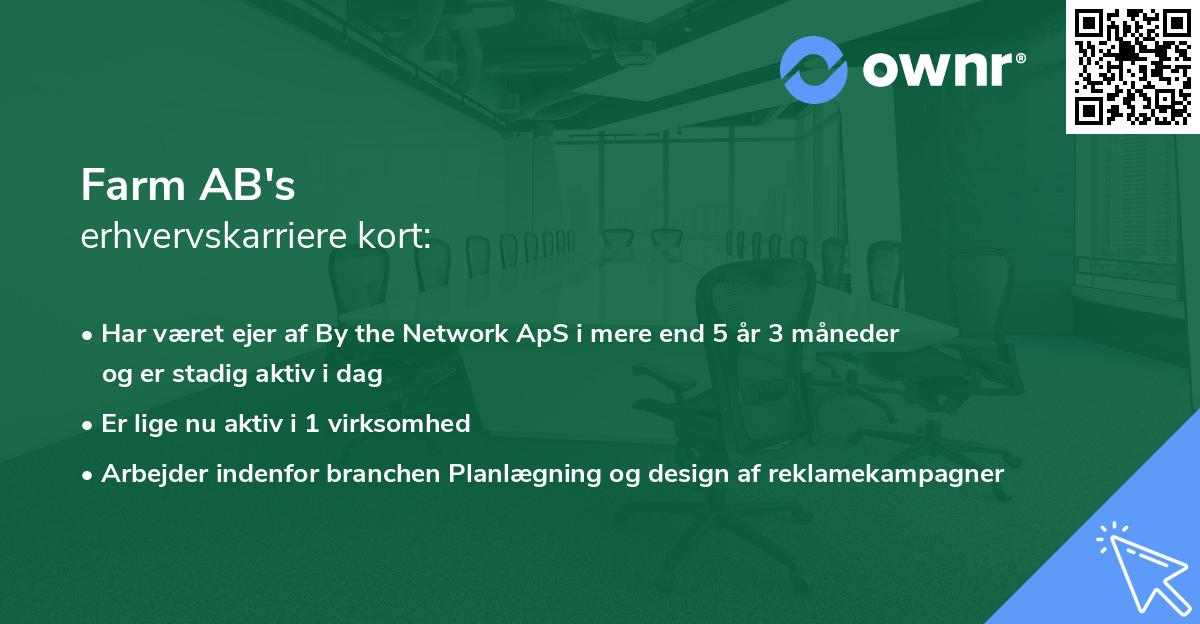 ownr®

Farm AB's
erhvervskarriere kort:

• Har været ejer af By the Network ApS i mere end 5 år 3 måneder og er stadig aktiv i dag

• Er lige nu aktiv i 1 virksomhed

• Arbejder indenfor branchen Planlægning og design af reklamekampagner